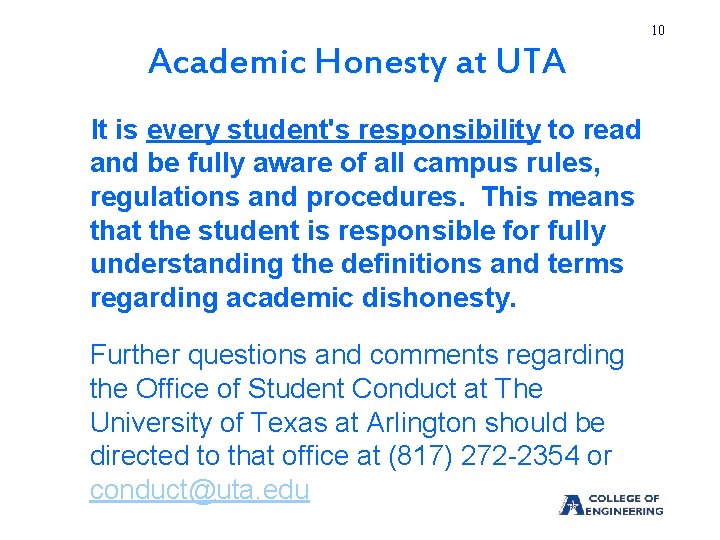 10

Academic Honesty at UTA

It is every student's responsibility to read and be fully aware of all campus rules, regulations and procedures. This means that the student is responsible for fully understanding the definitions and terms regarding academic dishonesty.

Further questions and comments regarding the Office of Student Conduct at The University of Texas at Arlington should be directed to that office at (817) 272-2354 or conduct@uta.edu

COLLEGE OF ENGINEERING